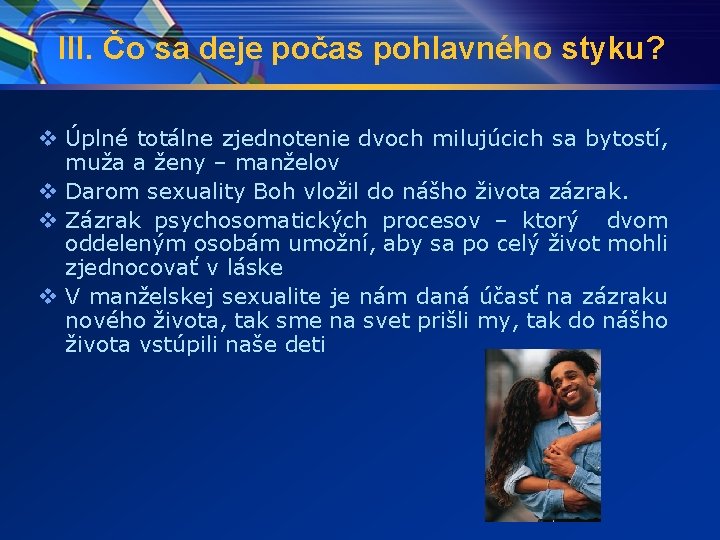 III. Čo sa deje počas pohlavného styku?

❖ Úplné totálne zjednotenie dvoch milujúcich sa bytostí, muža a ženy – manželov
❖ Darom sexuality Boh vložil do nášho života zázrak.
❖ Zázrak psychosomatických procesov – ktorý dvom oddeleným osobám umožní, aby sa po celý život mohli zjednocovať v láske
❖ V manželskej sexualite je nám daná účasť na zázraku nového života, tak sme na svet prišli my, tak do nášho života vstúpili naše deti